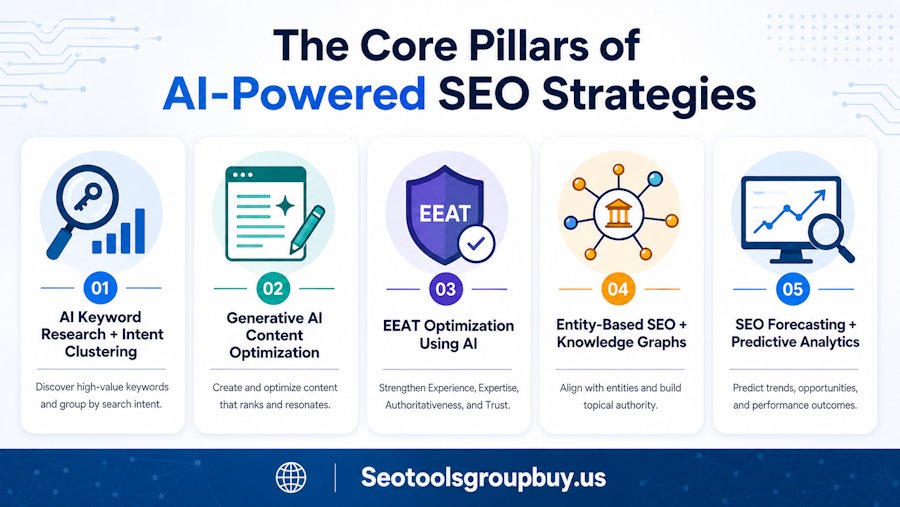 The Core Pillars of AI-Powered SEO Strategies

01
AI Keyword Research + Intent Clustering
Discover high-value keywords and group by search intent.

02
Generative AI Content Optimization
Create and optimize content that ranks and resonates.

EEAT
03
EEAT Optimization Using AI
Strengthen Experience, Expertise, Authoritativeness, and Trust.

04
Entity-Based SEO + Knowledge Graphs
Align with entities and build topical authority.

05
SEO Forecasting + Predictive Analytics
Predict trends, opportunities, and performance outcomes.

Seotoolsgroupbuy.us